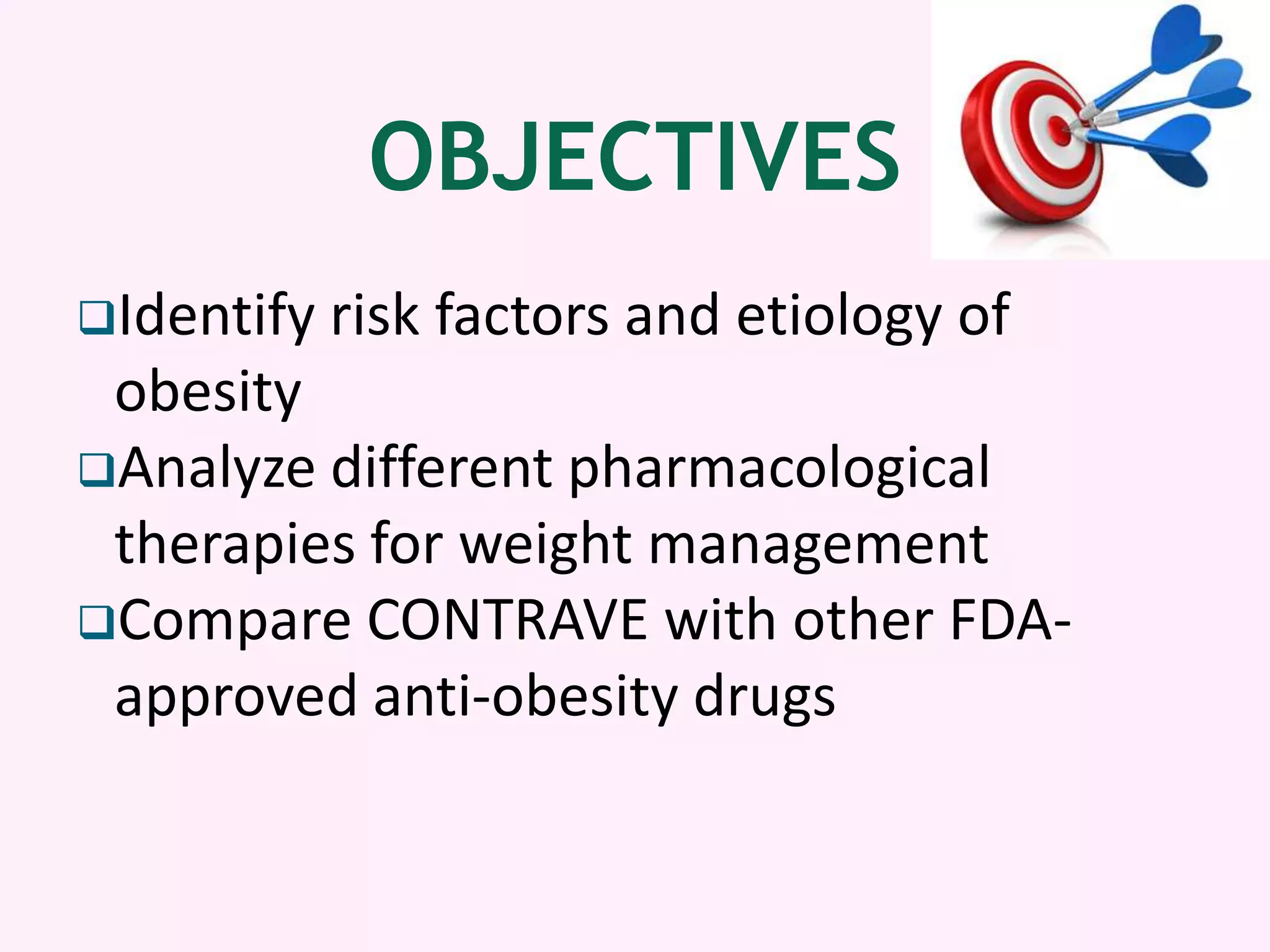 OBJECTIVES

❑Identify risk factors and etiology of obesity
❑Analyze different pharmacological therapies for weight management
❑Compare CONTRAVE with other FDA-approved anti-obesity drugs